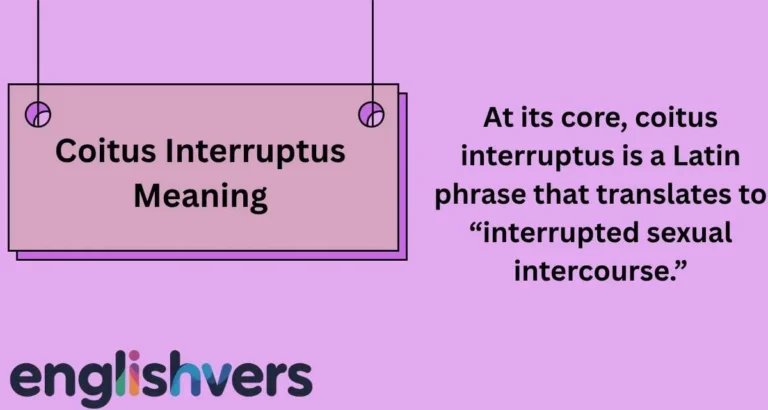 Coitus Interruptus Meaning

At its core, coitus interruptus is a Latin phrase that translates to “interrupted sexual intercourse.”

englishvers